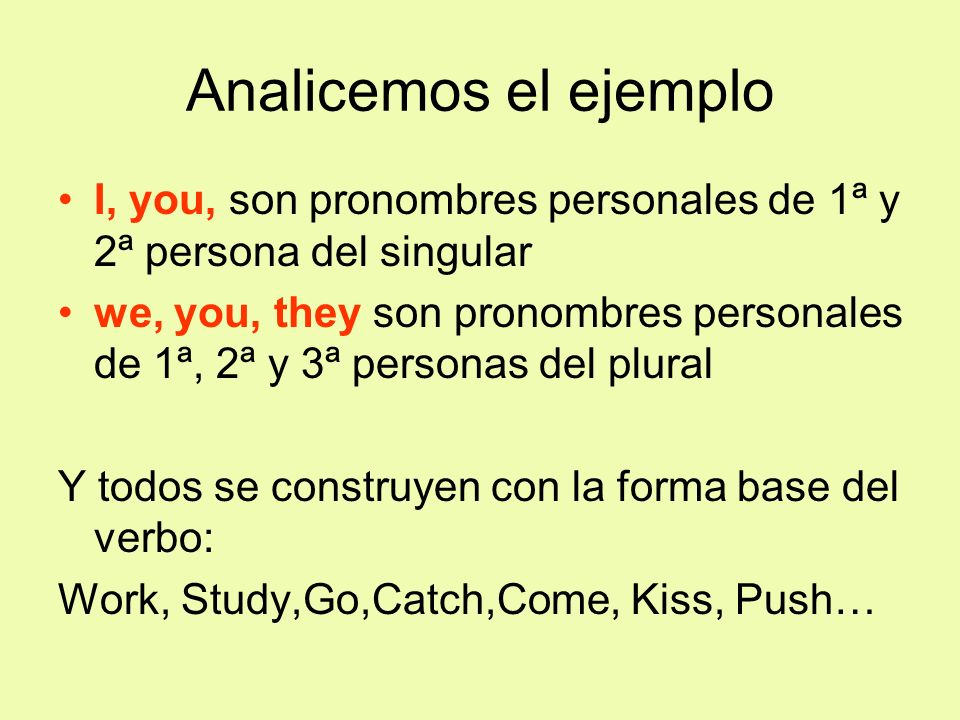 Analicemos el ejemplo

• I, you, son pronombres personales de 1ª y 2ª persona del singular
• we, you, they son pronombres personales de 1ª, 2ª y 3ª personas del plural

Y todos se construyen con la forma base del verbo:

Work, Study,Go,Catch,Come, Kiss, Push…